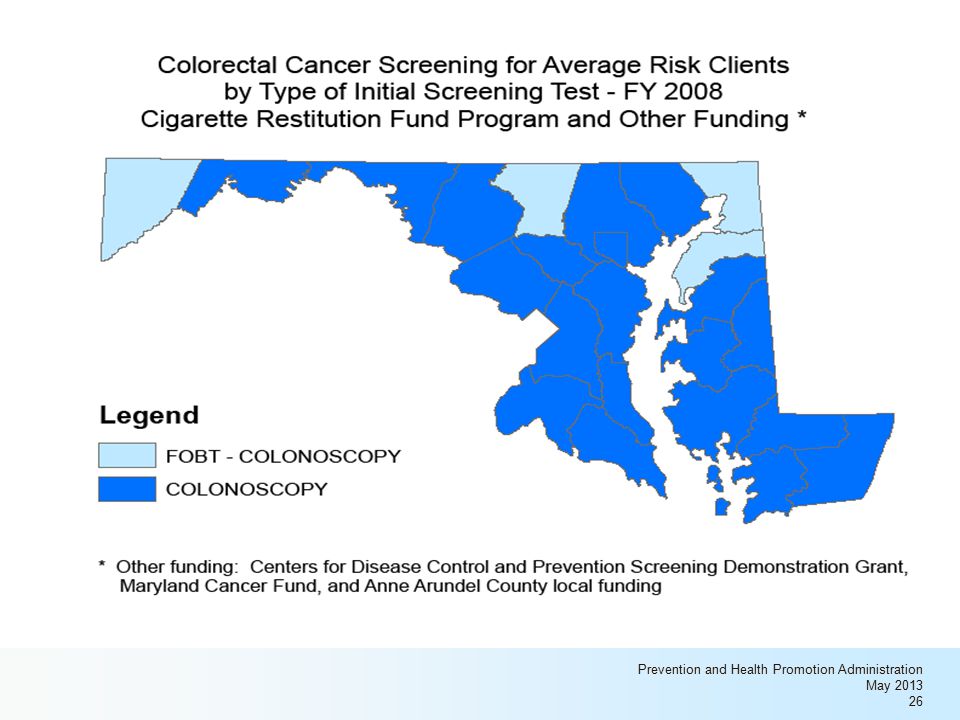 Colorectal Cancer Screening for Average Risk Clients
by Type of Initial Screening Test - FY 2008
Cigarette Restitution Fund Program and Other Funding *

Legend
FOBT - COLONOSCOPY
COLONOSCOPY

* Other funding: Centers for Disease Control and Prevention Screening Demonstration Grant, Maryland Cancer Fund, and Anne Arundel County local funding

Prevention and Health Promotion Administration
May 2013
26